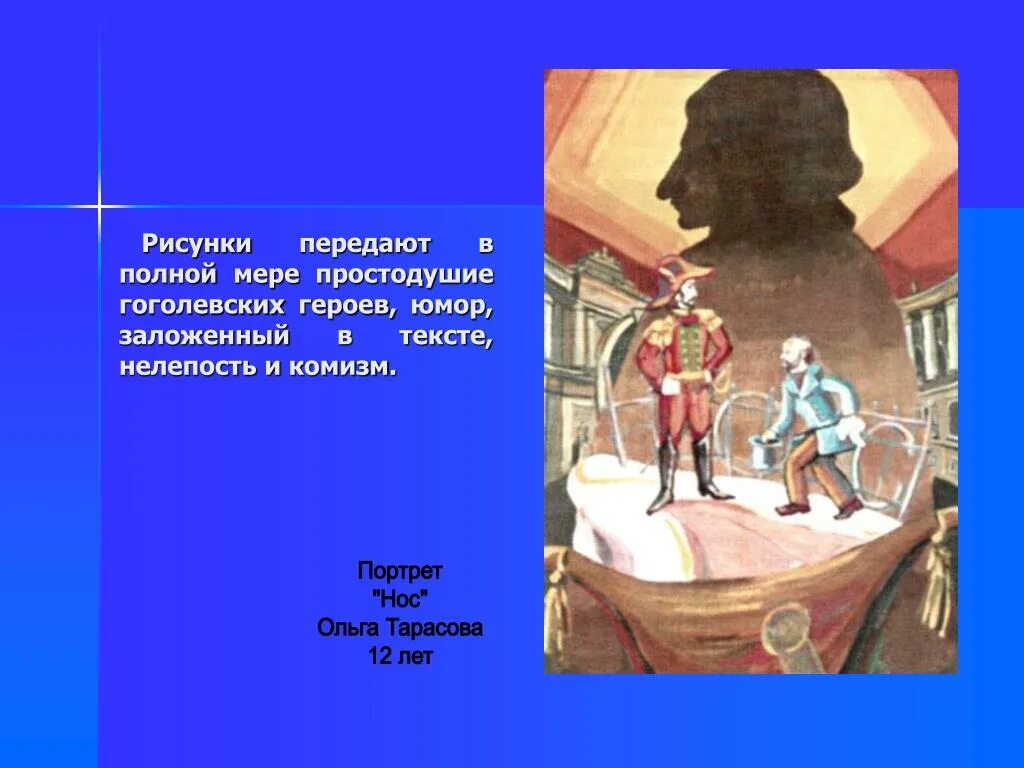 Рисунки передают в полной мере простодушие гоголевских героев, юмор, заложенный в тексте, нелепость и комизм.

Портрет
"Нос"
Ольга Тарасова
12 лет